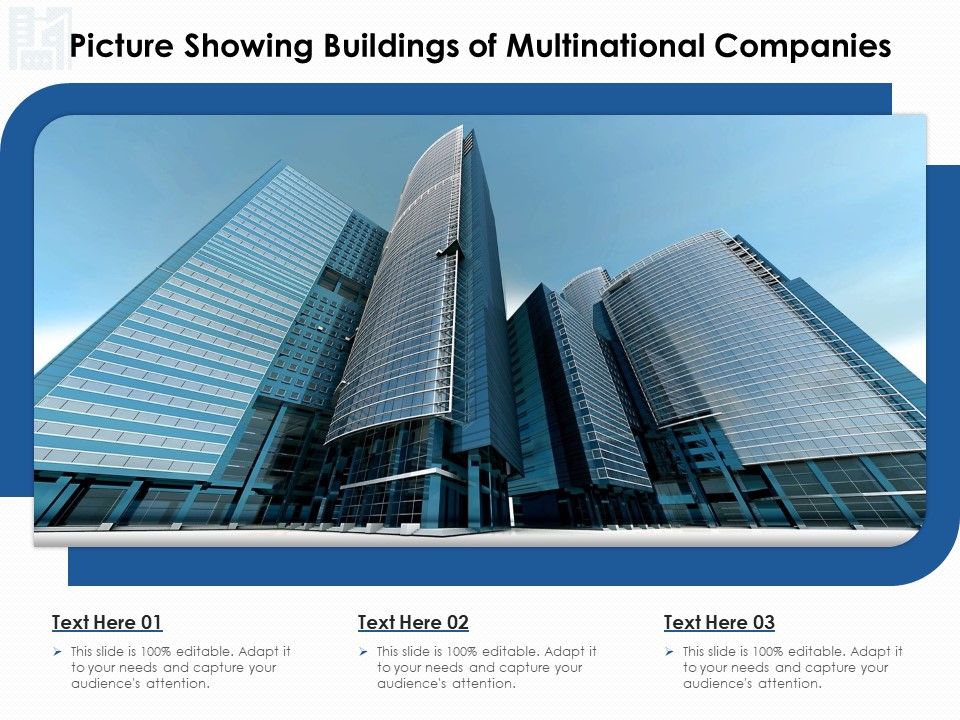 Picture Showing Buildings of Multinational Companies

Text Here 01

➢ This slide is 100% editable. Adapt it to your needs and capture your audience's attention.

Text Here 02

➢ This slide is 100% editable. Adapt it to your needs and capture your audience's attention.

Text Here 03

➢ This slide is 100% editable. Adapt it to your needs and capture your audience's attention.